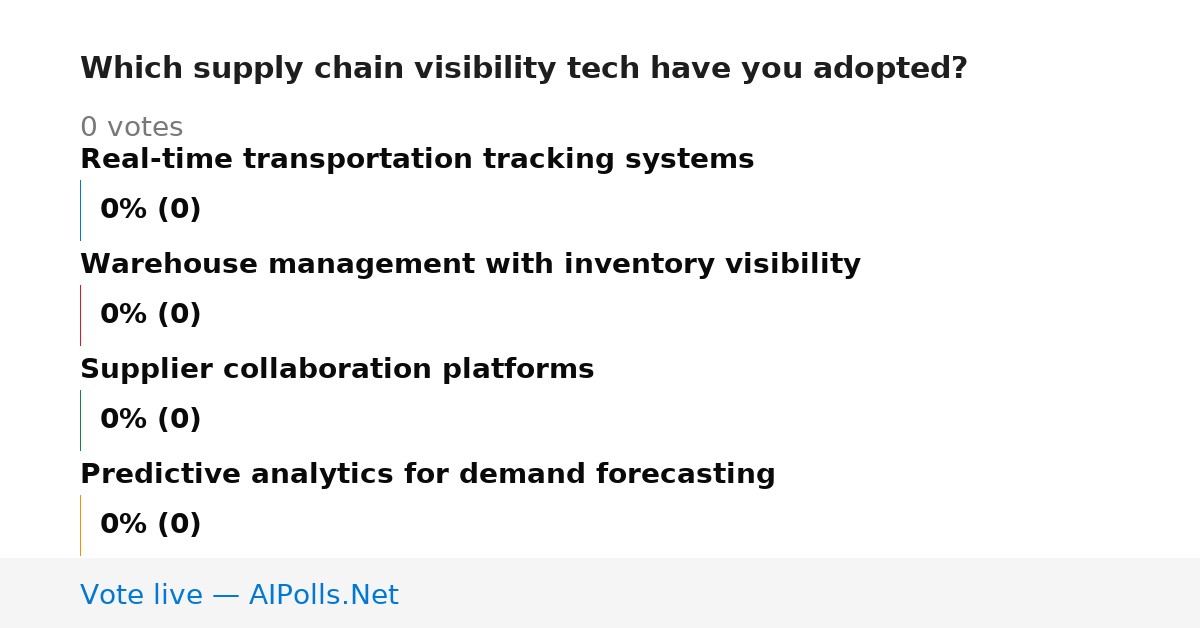 Which supply chain visibility tech have you adopted?

0 votes

Real-time transportation tracking systems

0% (0)

Warehouse management with inventory visibility

0% (0)

Supplier collaboration platforms

0% (0)

Predictive analytics for demand forecasting

0% (0)

Vote live — AIPolls.Net